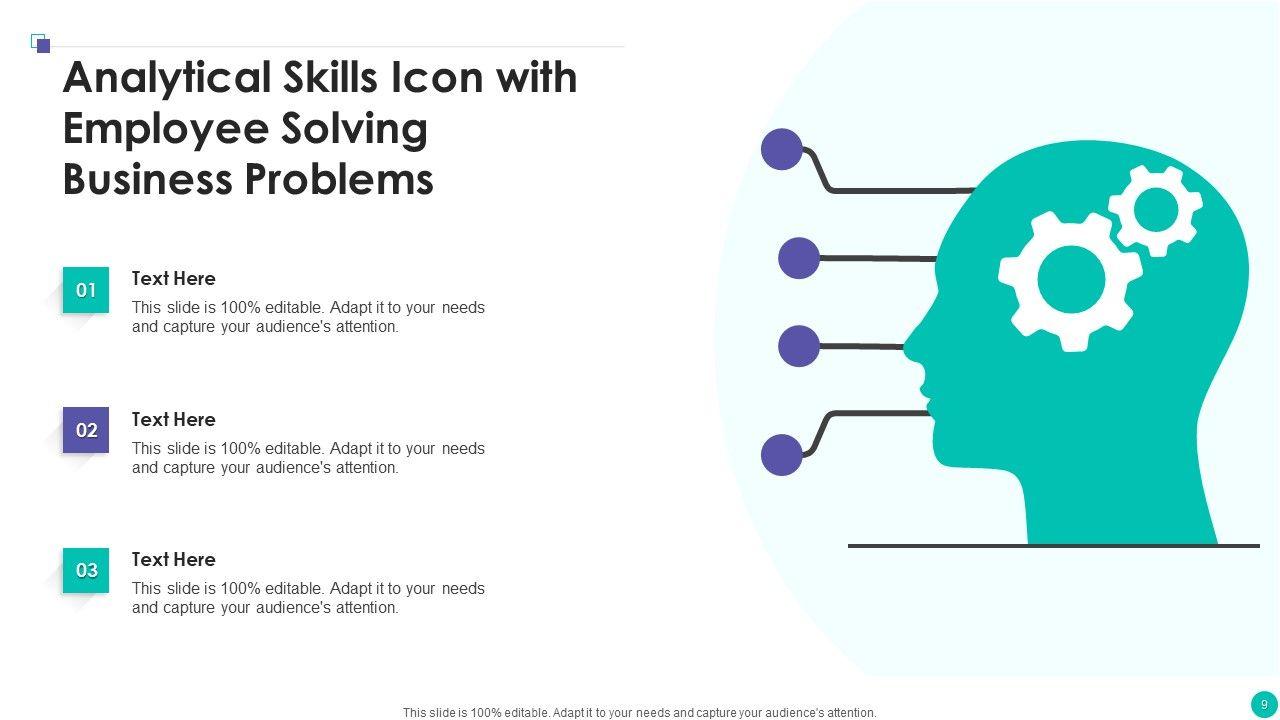 Analytical Skills Icon with Employee Solving Business Problems

01
Text Here
This slide is 100% editable. Adapt it to your needs and capture your audience's attention.

02
Text Here
This slide is 100% editable. Adapt it to your needs and capture your audience's attention.

03
Text Here
This slide is 100% editable. Adapt it to your needs and capture your audience's attention.

This slide is 100% editable. Adapt it to your needs and capture your audience's attention.

9